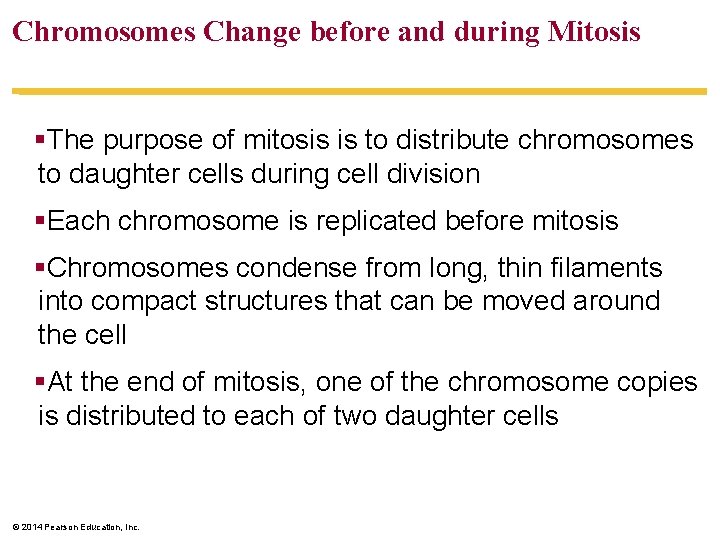 Chromosomes Change before and during Mitosis

▪The purpose of mitosis is to distribute chromosomes to daughter cells during cell division

▪Each chromosome is replicated before mitosis

▪Chromosomes condense from long, thin filaments into compact structures that can be moved around the cell

▪At the end of mitosis, one of the chromosome copies is distributed to each of two daughter cells

© 2014 Pearson Education, Inc.